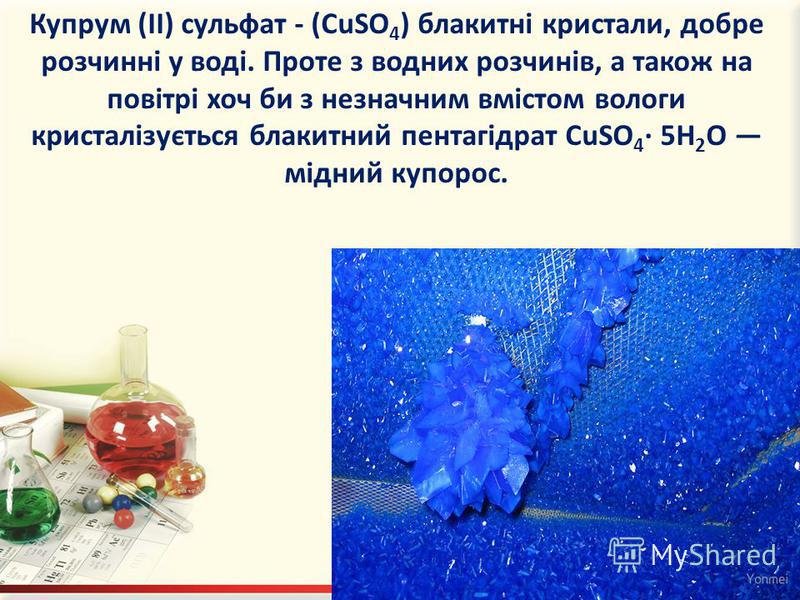 Купрум (II) сульфат - ($CuSO_4$) блакитні кристали, добре розчинні у воді. Проте з водних розчинів, а також на повітрі хоч би з незначним вмістом вологи кристалізується блакитний пентагідрат $CuSO_4 \cdot 5H_2O$ — мідний купорос.

MyShared
Yonmei